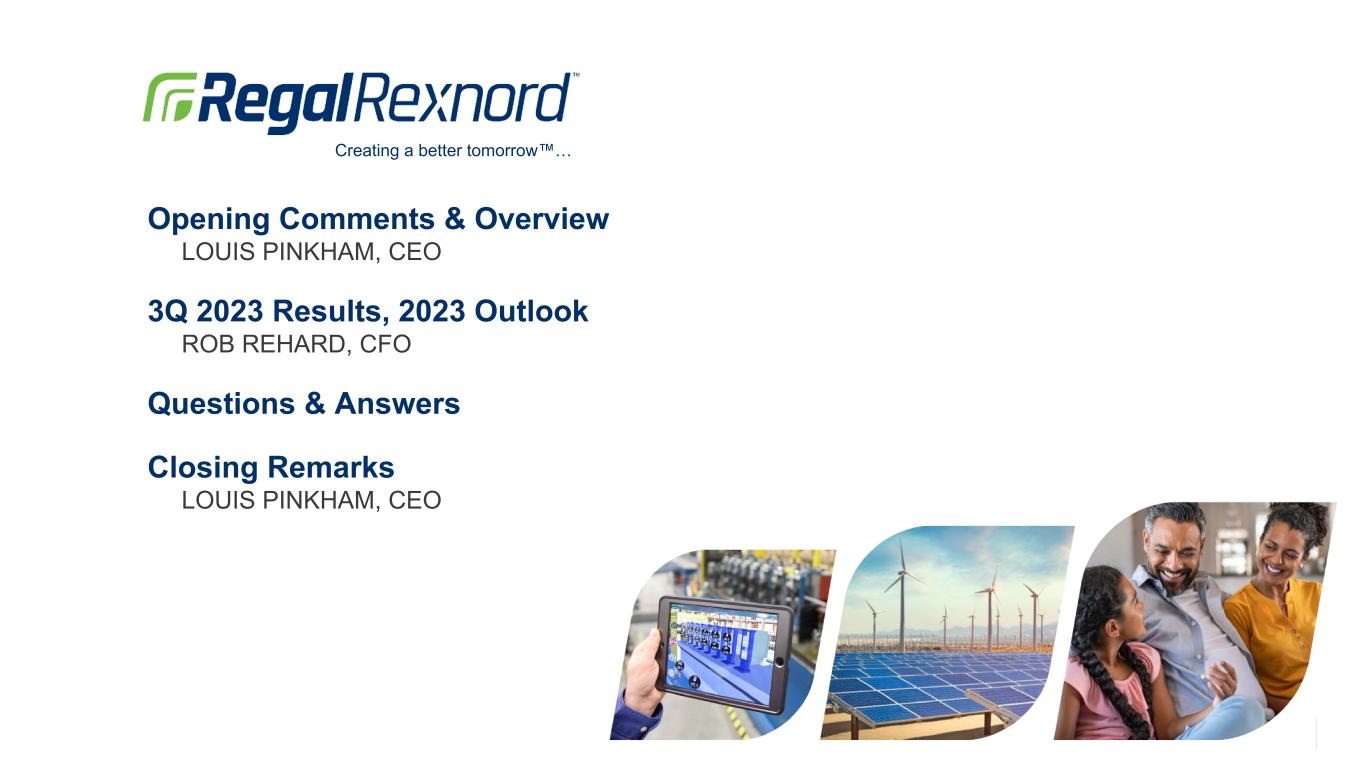 RegalRexnord™
Creating a better tomorrow™…

Opening Comments & Overview
LOUIS PINKHAM, CEO

3Q 2023 Results, 2023 Outlook
ROB REHARD, CFO

Questions & Answers

Closing Remarks
LOUIS PINKHAM, CEO